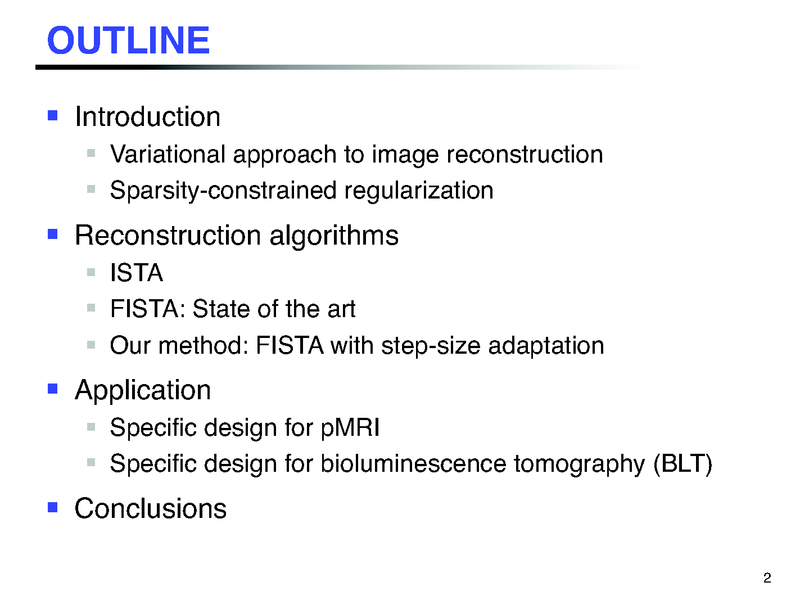 OUTLINE

- Introduction
  - Variational approach to image reconstruction
  - Sparsity-constrained regularization
- Reconstruction algorithms
  - ISTA
  - FISTA: State of the art
  - Our method: FISTA with step-size adaptation
- Application
  - Specific design for pMRI
  - Specific design for bioluminescence tomography (BLT)
- Conclusions

2